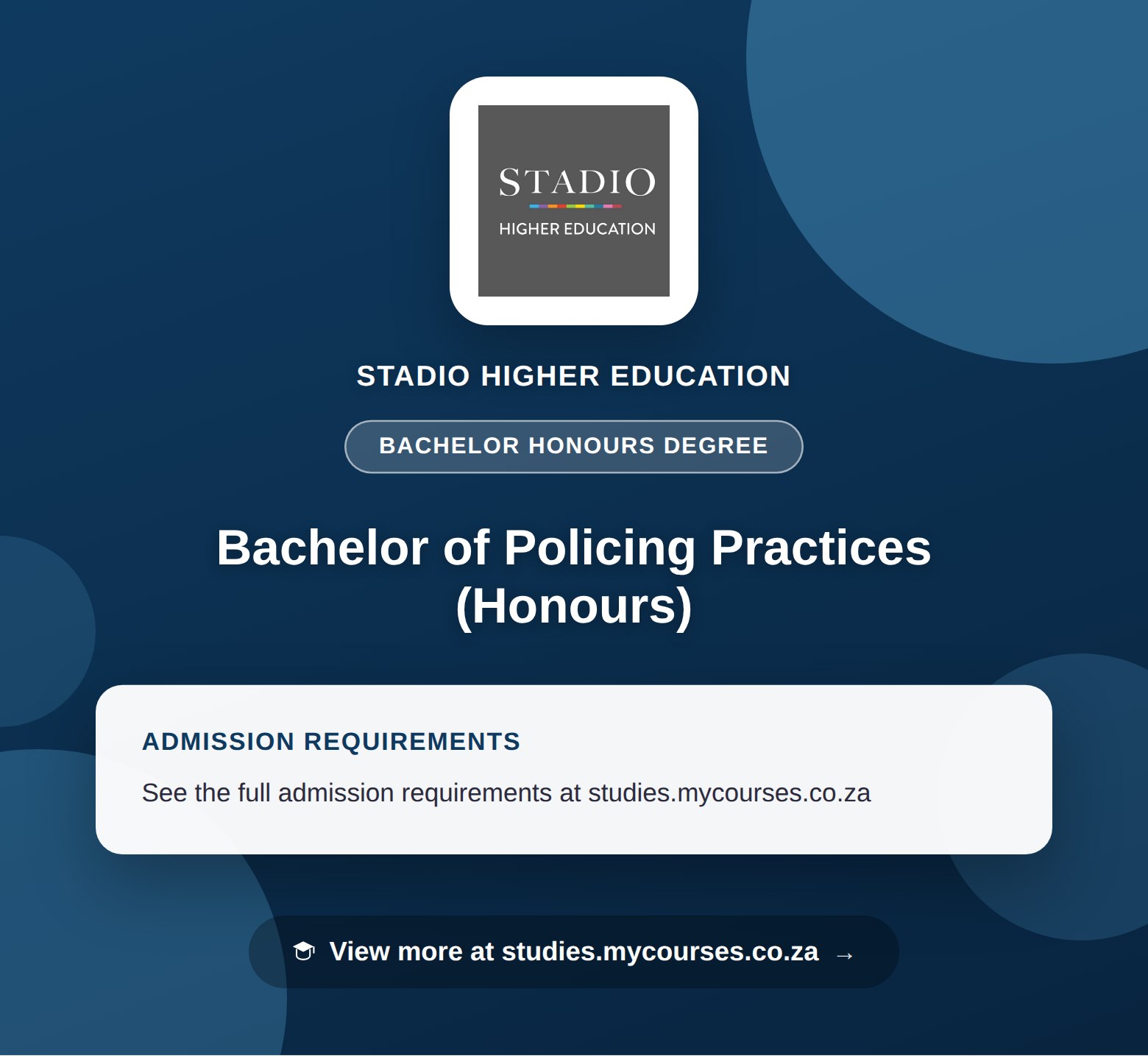 STADIO
HIGHER EDUCATION

STADIO HIGHER EDUCATION

BACHELOR HONOURS DEGREE

Bachelor of Policing Practices (Honours)

ADMISSION REQUIREMENTS

See the full admission requirements at studies.mycourses.co.za

View more at studies.mycourses.co.za →